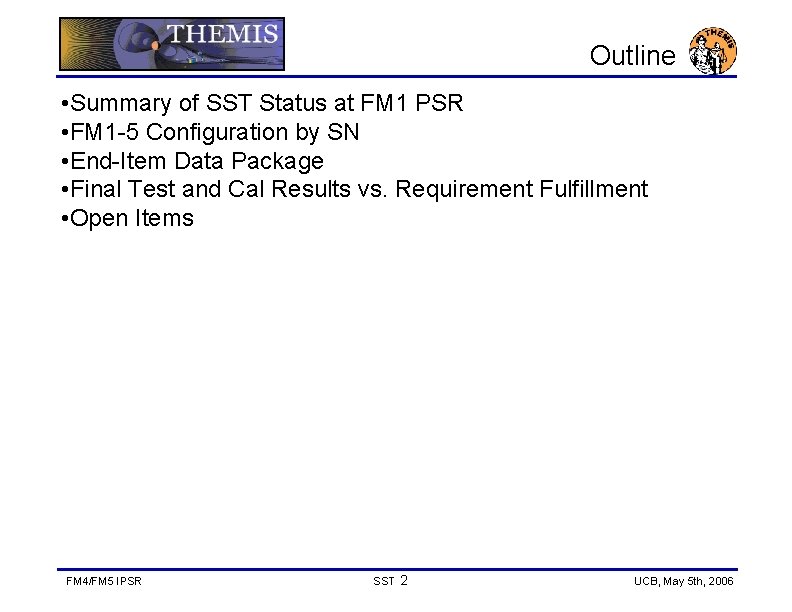 THEMIS

Outline

THEMIS

•Summary of SST Status at FM1 PSR
•FM1-5 Configuration by SN
•End-Item Data Package
•Final Test and Cal Results vs. Requirement Fulfillment
•Open Items

FM4/FM5 IPSR

SST 2

UCB, May 5th, 2006